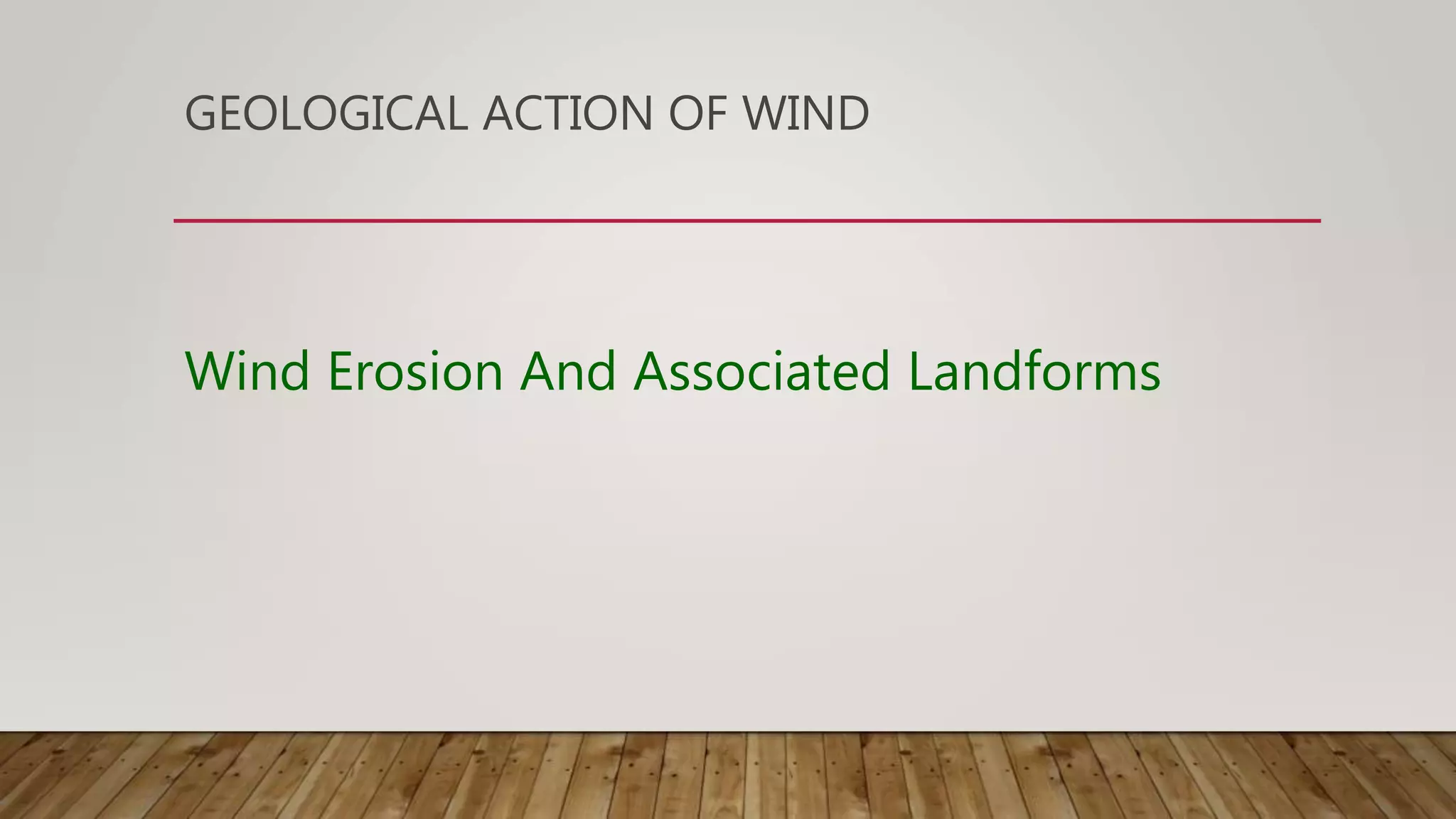 GEOLOGICAL ACTION OF WIND

Wind Erosion And Associated Landforms